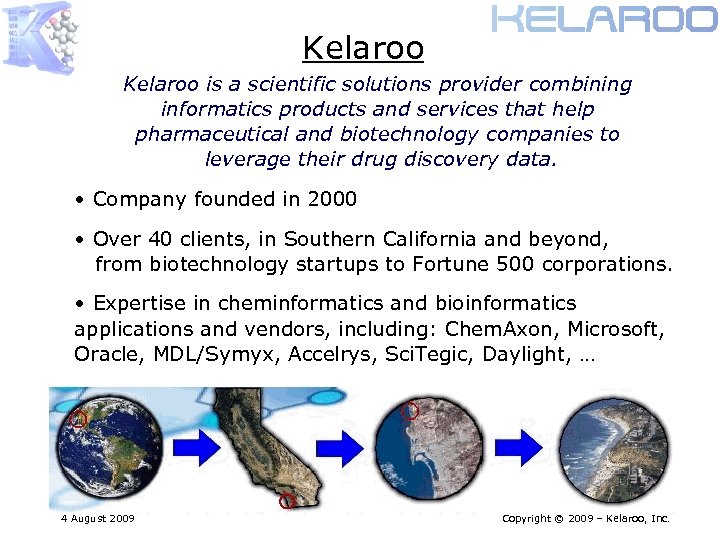 KELAROO

Kelaroo

Kelaroo is a scientific solutions provider combining informatics products and services that help pharmaceutical and biotechnology companies to leverage their drug discovery data.

• Company founded in 2000

• Over 40 clients, in Southern California and beyond, from biotechnology startups to Fortune 500 corporations.

• Expertise in cheminformatics and bioinformatics applications and vendors, including: ChemAxon, Microsoft, Oracle, MDL/Symyx, Accelrys, SciTegic, Daylight, …

4 August 2009

Copyright © 2009 – Kelaroo, Inc.